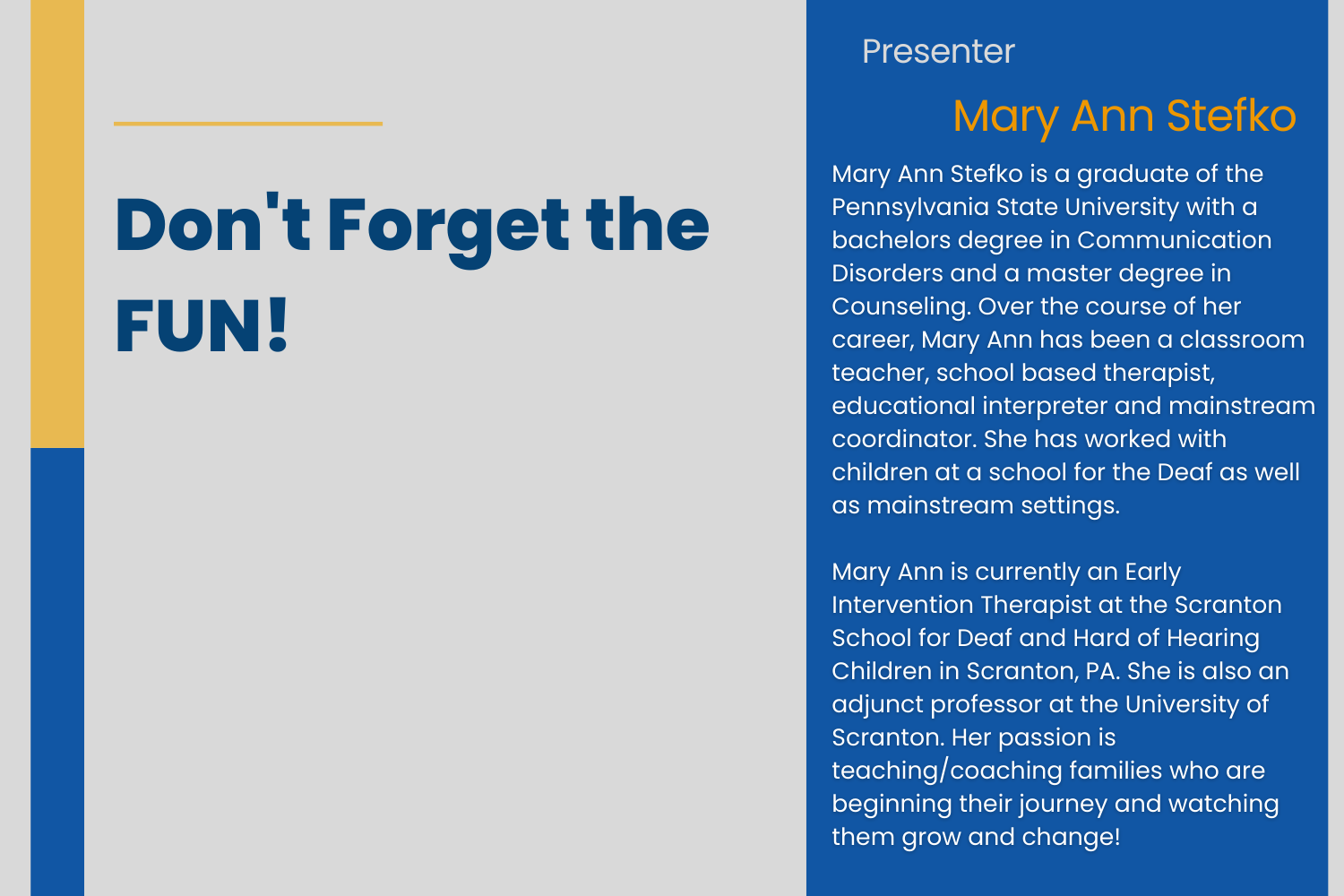 Don't Forget the FUN!

Presenter

Mary Ann Stefko

Mary Ann Stefko is a graduate of the Pennsylvania State University with a bachelors degree in Communication Disorders and a master degree in Counseling. Over the course of her career, Mary Ann has been a classroom teacher, school based therapist, educational interpreter and mainstream coordinator. She has worked with children at a school for the Deaf as well as mainstream settings.

Mary Ann is currently an Early Intervention Therapist at the Scranton School for Deaf and Hard of Hearing Children in Scranton, PA. She is also an adjunct professor at the University of Scranton. Her passion is teaching/coaching families who are beginning their journey and watching them grow and change!